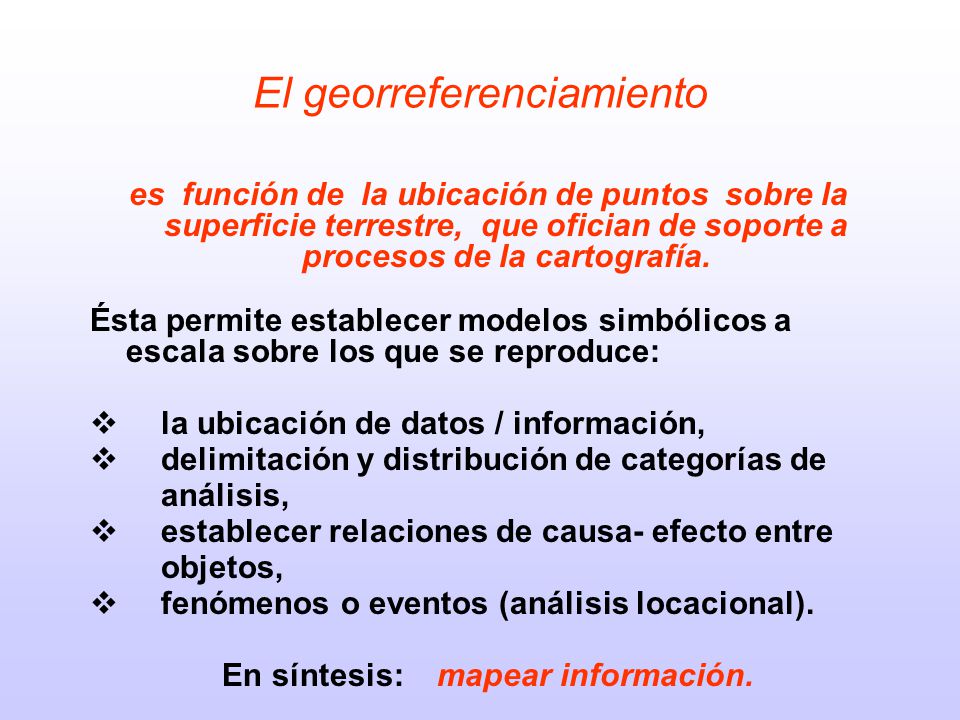 El georreferenciamiento

es función de la ubicación de puntos sobre la superficie terrestre, que ofician de soporte a procesos de la cartografía.

Ésta permite establecer modelos simbólicos a escala sobre los que se reproduce:

❖ la ubicación de datos / información,
❖ delimitación y distribución de categorías de análisis,
❖ establecer relaciones de causa- efecto entre objetos,
❖ fenómenos o eventos (análisis locacional).

En síntesis: mapear información.